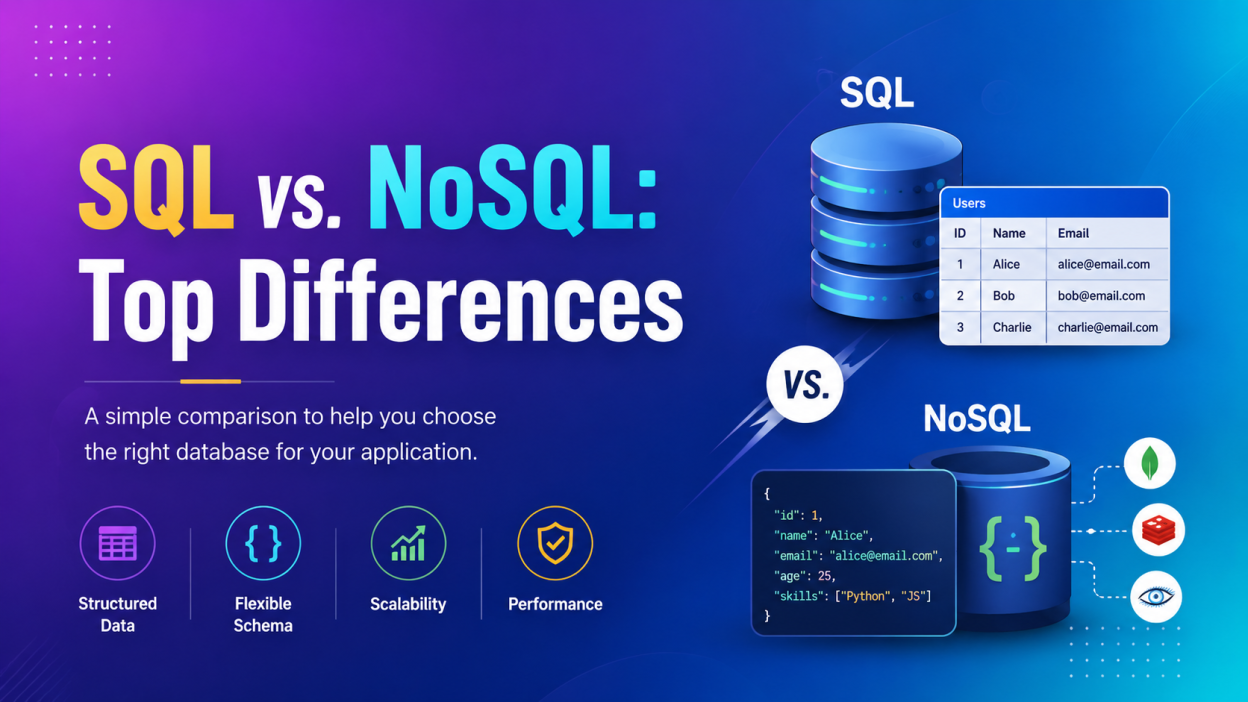 SQL vs. NoSQL: Top Differences

A simple comparison to help you choose the right database for your application.

Structured Data

Flexible Schema

Scalability

Performance

SQL

Users

| ID | Name | Email |
|---|---|---|
| 1 | Alice | alice@email.com |
| 2 | Bob | bob@email.com |
| 3 | Charlie | charlie@email.com |

VS.

NoSQL

{
"id": 1,
"name": "Alice",
"email": "alice@email.com",
"age": 25,
"skills": ["Python", "JS"]
}

{-}